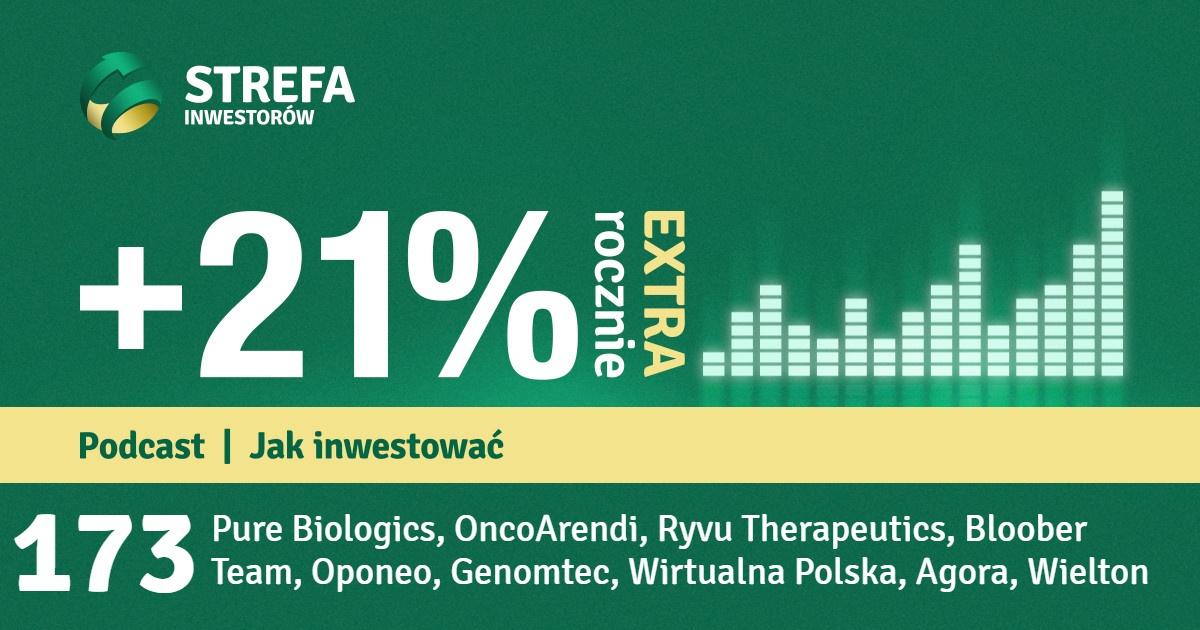 STREFA INWESTORÓW

+21% rocznie EXTRA

Podcast | Jak inwestować

173 Pure Biologics, OncoArendi, Ryvu Therapeutics, Bloober Team, Oponeo, Genomtec, Wirtualna Polska, Agora, Wielton